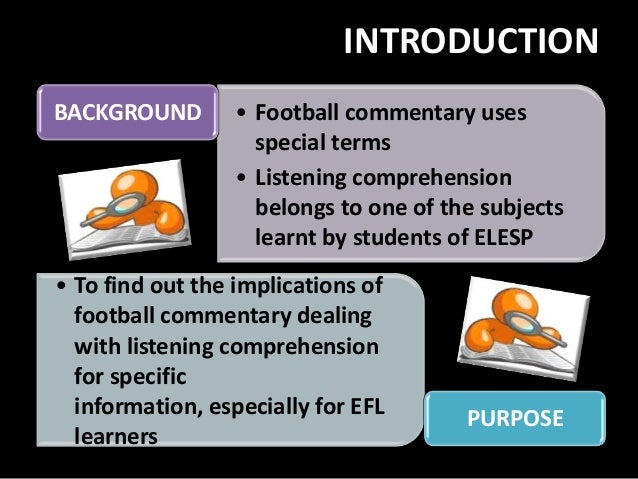 INTRODUCTION

BACKGROUND

• Football commentary uses special terms
• Listening comprehension belongs to one of the subjects learnt by students of ELESP

• To find out the implications of football commentary dealing with listening comprehension for specific
information, especially for EFL learners

PURPOSE